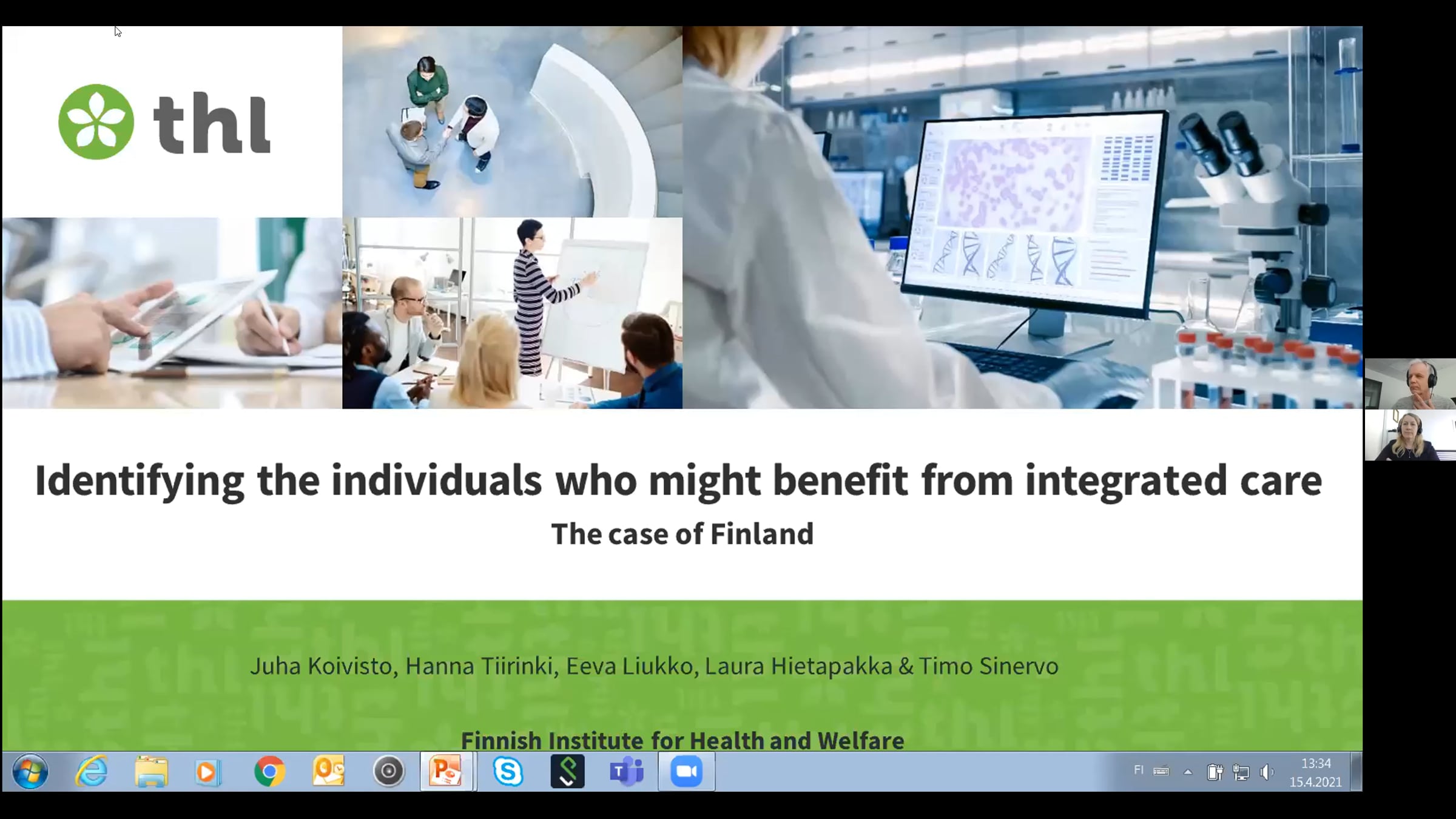 thl

Identifying the individuals who might benefit from integrated care

The case of Finland

Juha Koivisto, Hanna Tiirinki, Eeva Liukko, Laura Hietapakka & Timo Sinervo

Finnish Institute for Health and Welfare

FI

13:34
15.4.2021